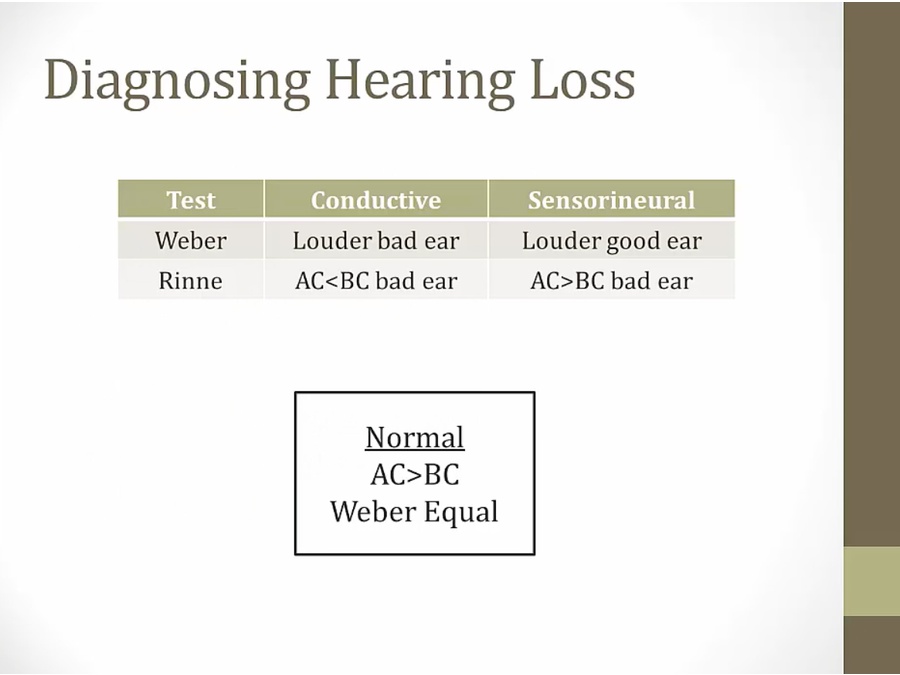 Diagnosing Hearing Loss

| Test | Conductive | Sensorineural |
|---|---|---|
| Weber | Louder bad ear | Louder good ear |
| Rinne | AC<BC bad ear | AC>BC bad ear |

Normal
AC>BC
Weber Equal